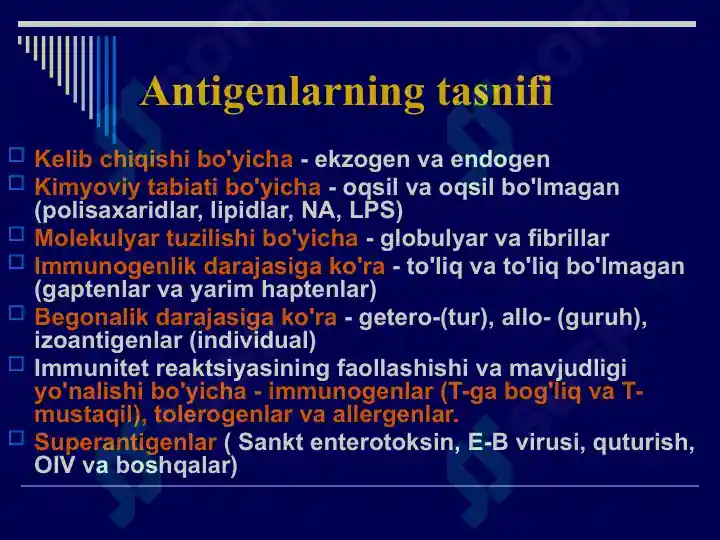 Antigenlarning tasnifi

Kelib chiqishi bo'yicha - ekzogen va endogen

Kimyoviy tabiati bo'yicha - oqsil va oqsil bo'lmagan (polisaxaridlar, lipidlar, NA, LPS)

Molekulyar tuzilishi bo'yicha - globulyar va fibrillar

Immunogenlik darajasiga ko'ra - to'liq va to'liq bo'lmagan (gaptenlar va yarim haptenlar)

Begonalik darajasiga ko'ra - getero-(tur), allo- (guruh), izoantigenlar (individual)

Immunitet reaktsiyasining faollashishi va mavjudligi yo'nalishi bo'yicha - immunogenlar (T-ga bog'liq va T-mustaqil), tolerogenlar va allergenlar.

Superantigenlar ( Sankt enterotoksin, E-B virusi, quturish, OIV va boshqalar)